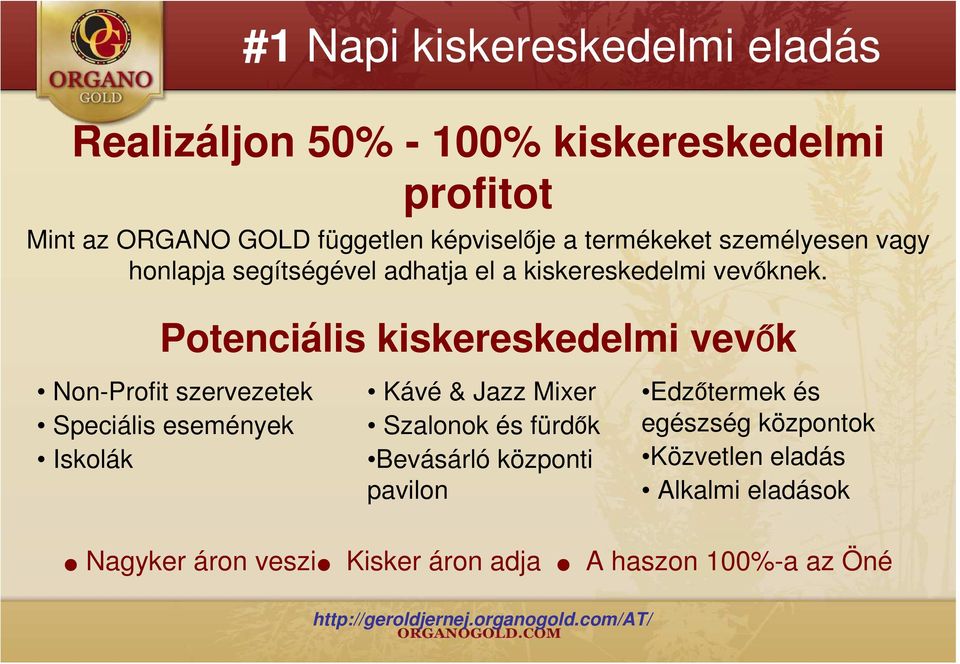 OG
ORGANO
GOLD

#1 Napi kiskereskedelmi eladás

Realizáljon 50% - 100% kiskereskedelmi profitot

Mint az ORGANO GOLD független képviselője a termékeket személyesen vagy honlapja segítségével adhatja el a kiskereskedelmi vevőknek.

Potenciális kiskereskedelmi vevők

• Non-Profit szervezetek
• Speciális események
• Iskolák

• Kávé & Jazz Mixer
• Szalonok és fürdők
•Bevásárló központi pavilon

•Edzőtermek és egészség központok
•Közvetlen eladás
• Alkalmi eladások

• Nagyker áron veszi • Kisker áron adja • A haszon 100%-a az Öné

http://geroldjernej.organogold.com/AT/
ORGANOGOLD.COM